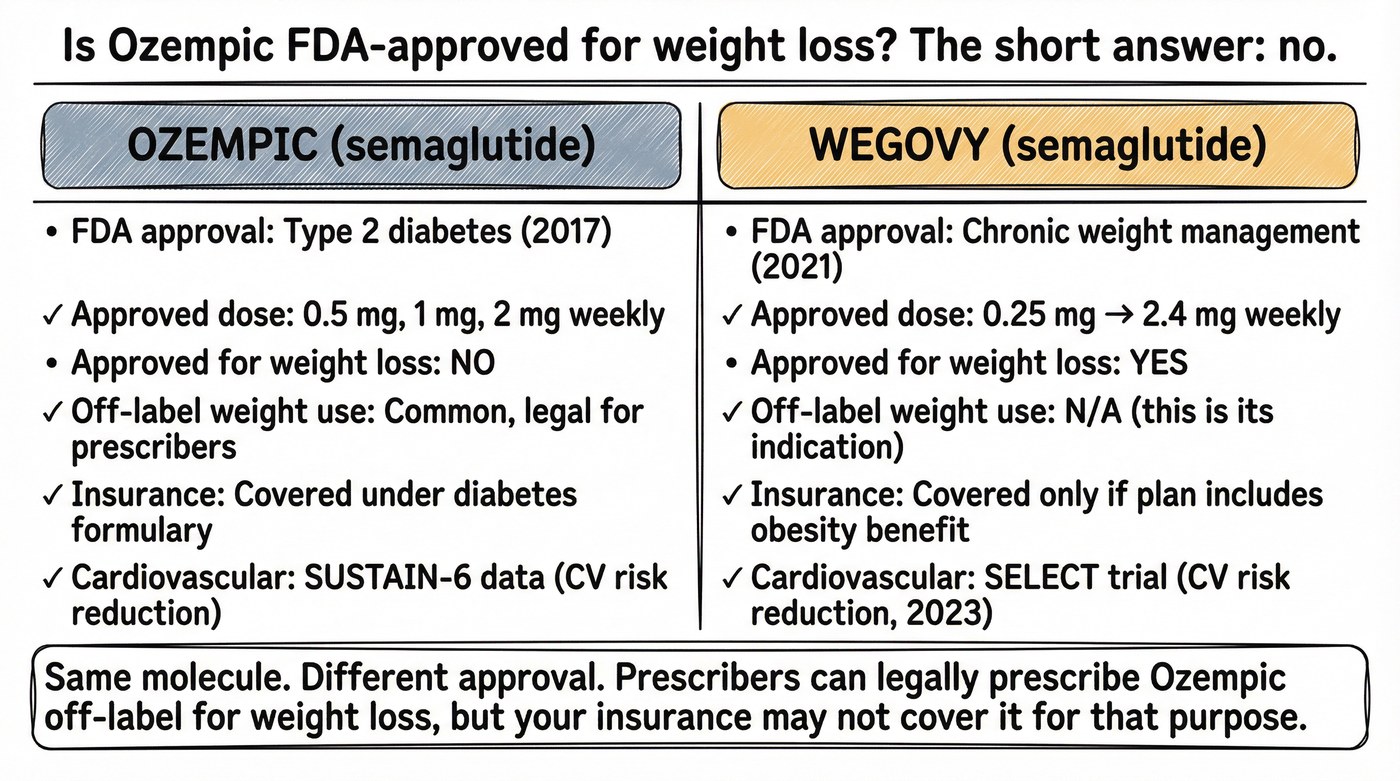 Is Ozempic FDA-approved for weight loss? The short answer: no.

OZEMPIC (semaglutide)

• FDA approval: Type 2 diabetes (2017)

✓ Approved dose: 0.5 mg, 1 mg, 2 mg weekly

• Approved for weight loss: NO

✓ Off-label weight use: Common, legal for prescribers

✓ Insurance: Covered under diabetes formulary

✓ Cardiovascular: SUSTAIN-6 data (CV risk reduction)

WEGOVY (semaglutide)

• FDA approval: Chronic weight management (2021)

✓ Approved dose: 0.25 mg → 2.4 mg weekly

• Approved for weight loss: YES

✓ Off-label weight use: N/A (this is its indication)

✓ Insurance: Covered only if plan includes obesity benefit

✓ Cardiovascular: SELECT trial (CV risk reduction, 2023)

Same molecule. Different approval. Prescribers can legally prescribe Ozempic off-label for weight loss, but your insurance may not cover it for that purpose.